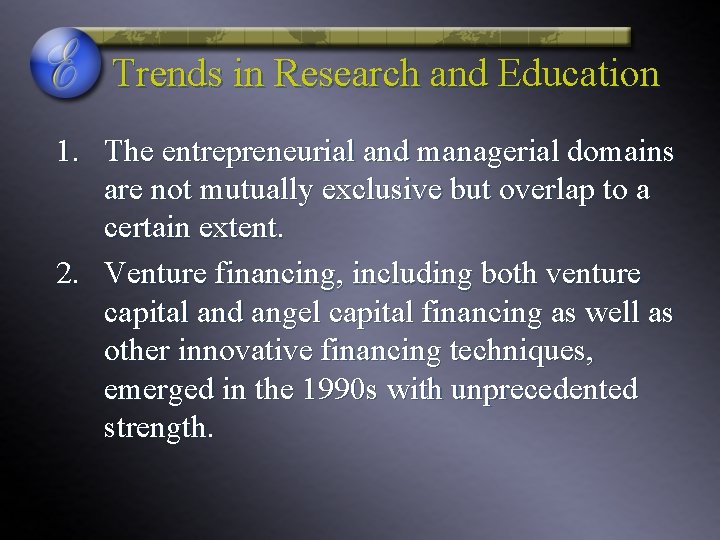 E

Trends in Research and Education

1. The entrepreneurial and managerial domains are not mutually exclusive but overlap to a certain extent.

2. Venture financing, including both venture capital and angel capital financing as well as other innovative financing techniques, emerged in the 1990s with unprecedented strength.